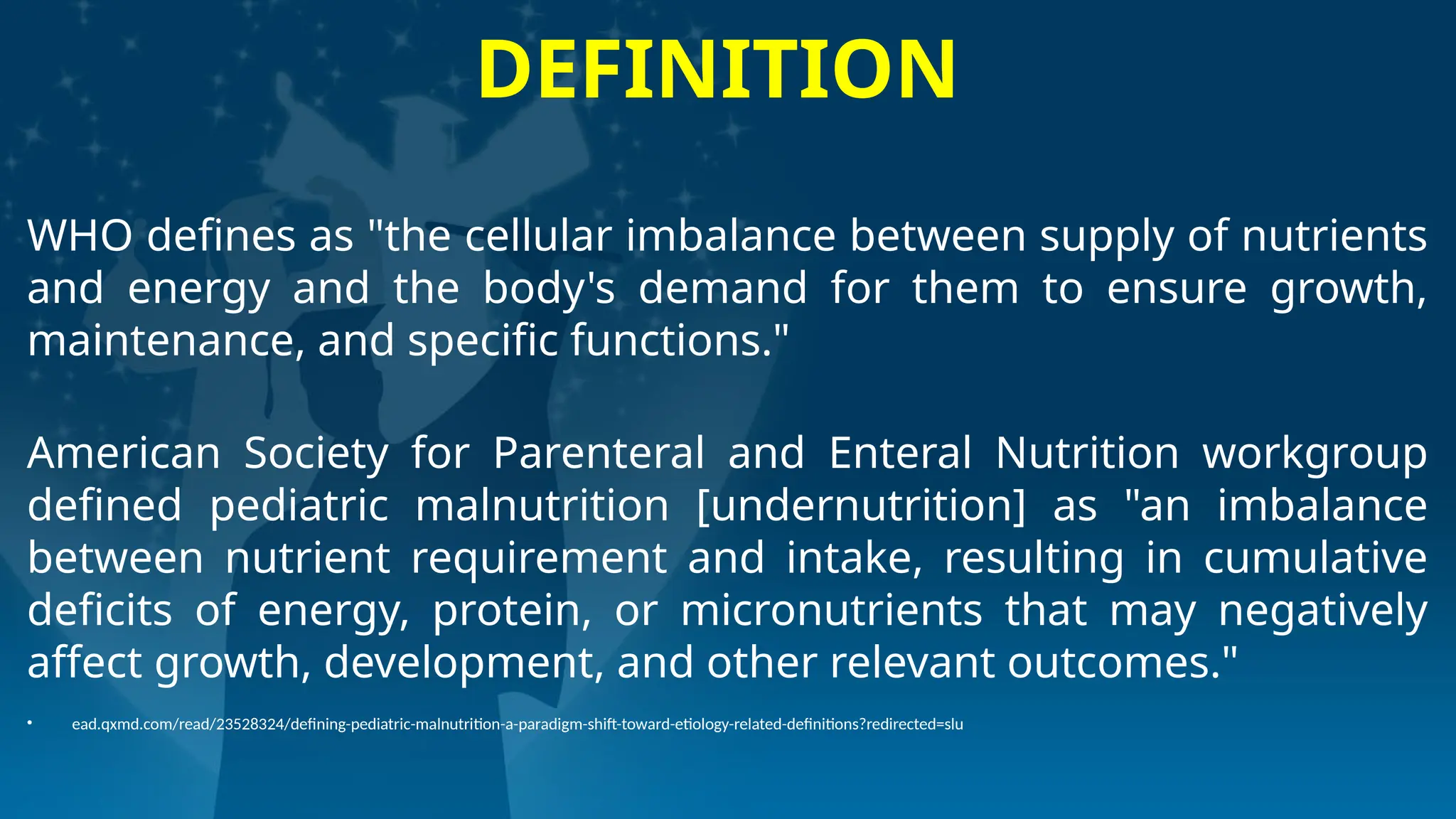 DEFINITION

WHO defines as "the cellular imbalance between supply of nutrients and energy and the body's demand for them to ensure growth, maintenance, and specific functions."

American Society for Parenteral and Enteral Nutrition workgroup defined pediatric malnutrition [undernutrition] as "an imbalance between nutrient requirement and intake, resulting in cumulative deficits of energy, protein, or micronutrients that may negatively affect growth, development, and other relevant outcomes."

• ead.qxmd.com/read/23528324/defining-pediatric-malnutrition-a-paradigm-shift-toward-etiology-related-definitions?redirected=slu